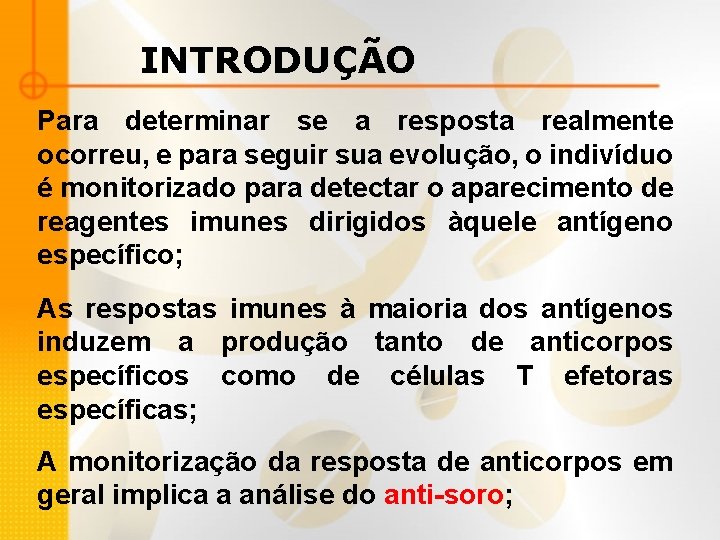 INTRODUÇÃO

Para determinar se a resposta realmente ocorreu, e para seguir sua evolução, o indivíduo é monitorizado para detectar o aparecimento de reagentes imunes dirigidos àquele antígeno específico;

As respostas imunes à maioria dos antígenos induzem a produção tanto de anticorpos específicos como de células T efetoras específicas;

A monitorização da resposta de anticorpos em geral implica a análise do anti-soro;